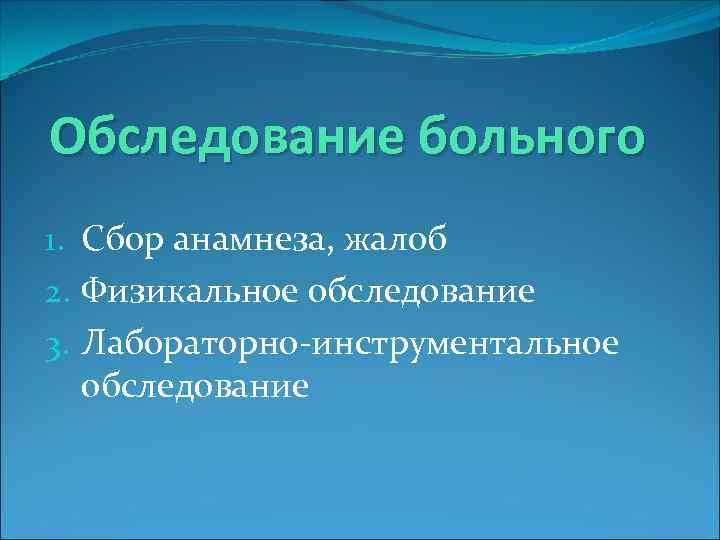 Обследование больного

1. Сбор анамнеза, жалоб
2. Физикальное обследование
3. Лабораторно-инструментальное обследование